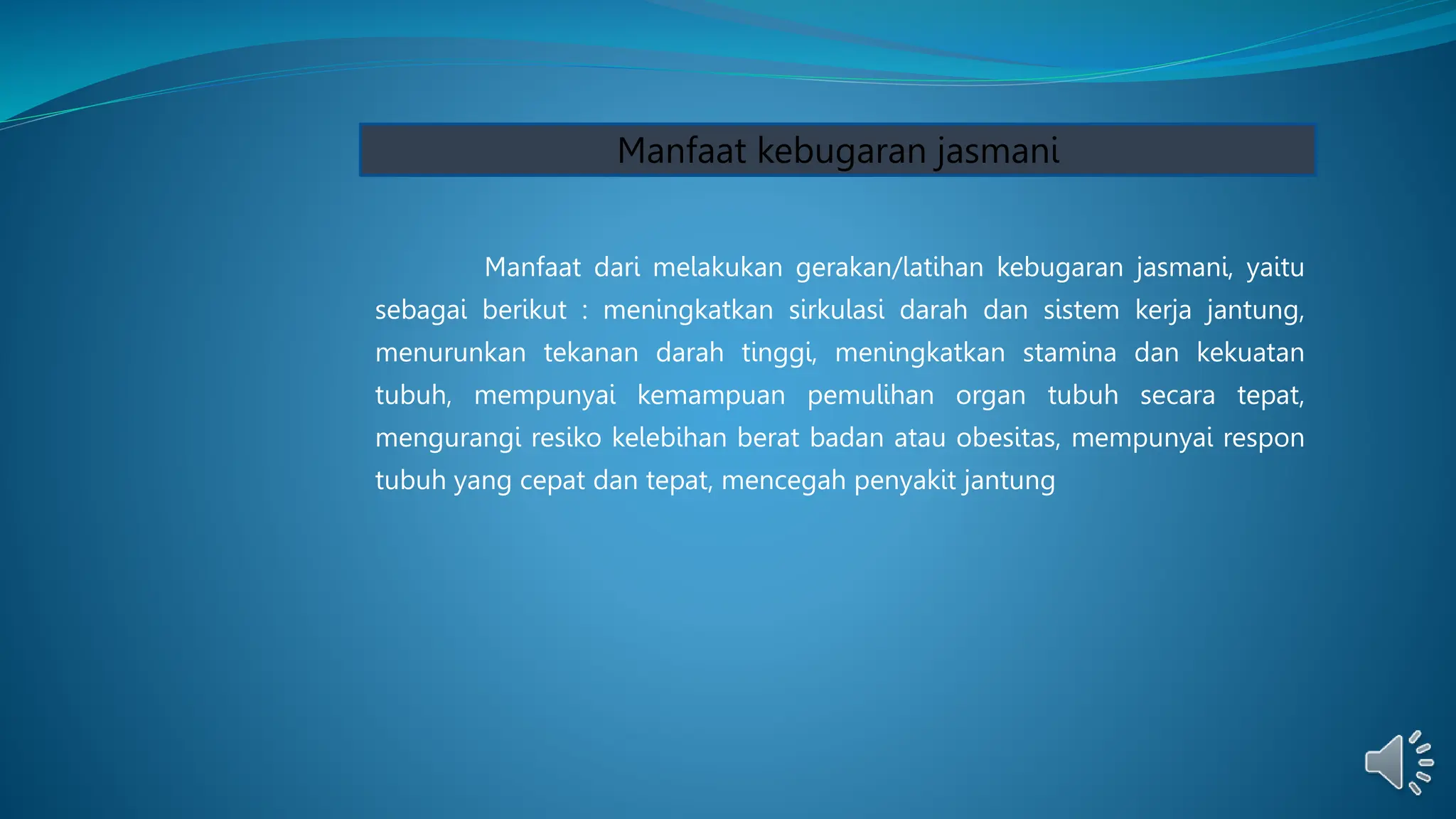 Manfaat kebugaran jasmani

Manfaat dari melakukan gerakan/latihan kebugaran jasmani, yaitu sebagai berikut : meningkatkan sirkulasi darah dan sistem kerja jantung, menurunkan tekanan darah tinggi, meningkatkan stamina dan kekuatan tubuh, mempunyai kemampuan pemulihan organ tubuh secara tepat, mengurangi resiko kelebihan berat badan atau obesitas, mempunyai respon tubuh yang cepat dan tepat, mencegah penyakit jantung